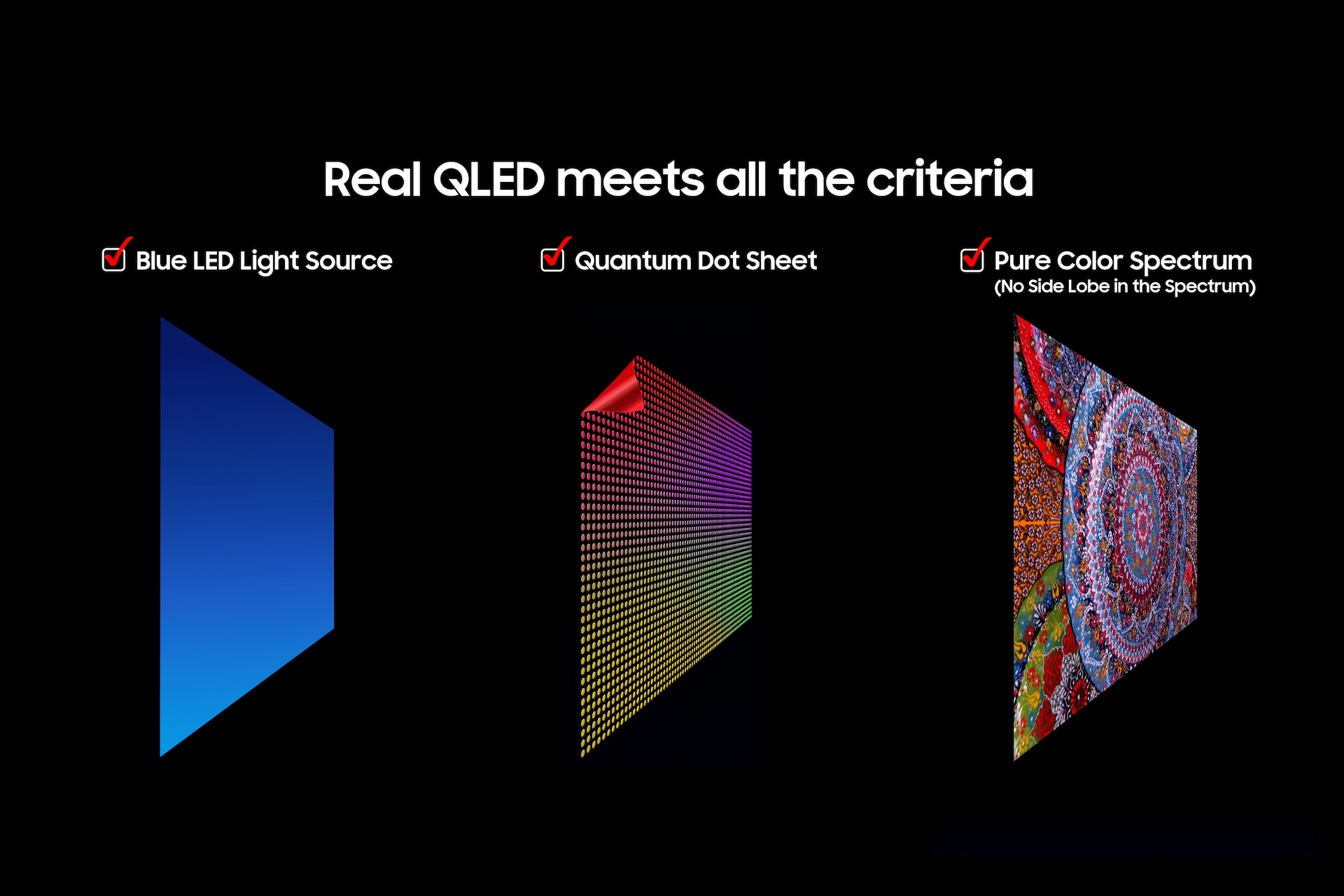 Real QLED meets all the criteria

Blue LED Light Source

Quantum Dot Sheet

Pure Color Spectrum
(No Side Lobe in the Spectrum)